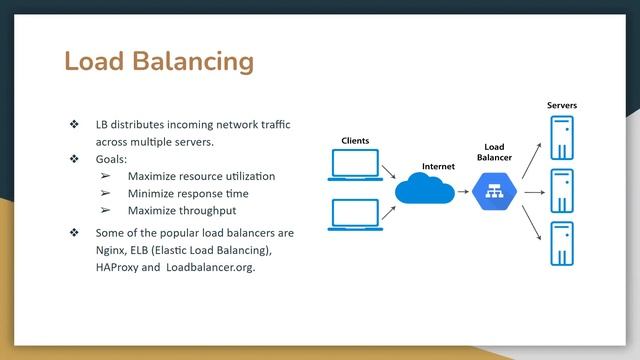 Load Balancing

❖ LB distributes incoming network traffic across multiple servers.
❖ Goals:
➢ Maximize resource utilization
➢ Minimize response time
➢ Maximize throughput
❖ Some of the popular load balancers are Nginx, ELB (Elastic Load Balancing), HAProxy and Loadbalancer.org.

Clients

Internet

Load Balancer

Servers